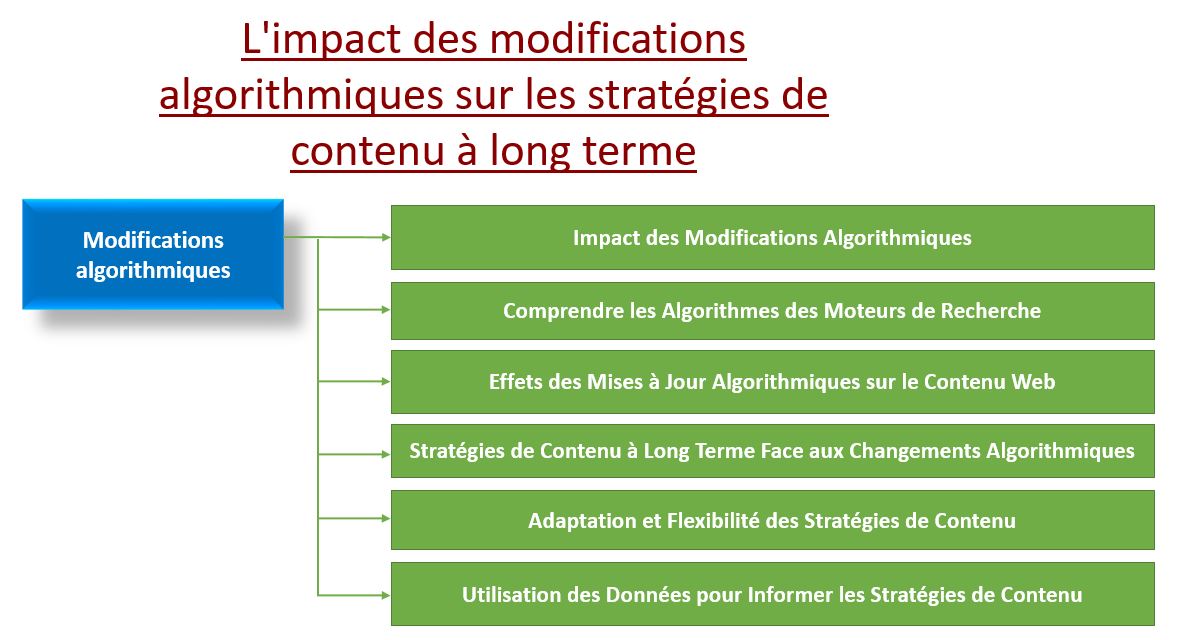 L'impact des modifications algorithmiques sur les stratégies de contenu à long terme

Modifications algorithmiques

Impact des Modifications Algorithmiques

Comprendre les Algorithmes des Moteurs de Recherche

Effets des Mises à Jour Algorithmiques sur le Contenu Web

Stratégies de Contenu à Long Terme Face aux Changements Algorithmiques

Adaptation et Flexibilité des Stratégies de Contenu

Utilisation des Données pour Informer les Stratégies de Contenu